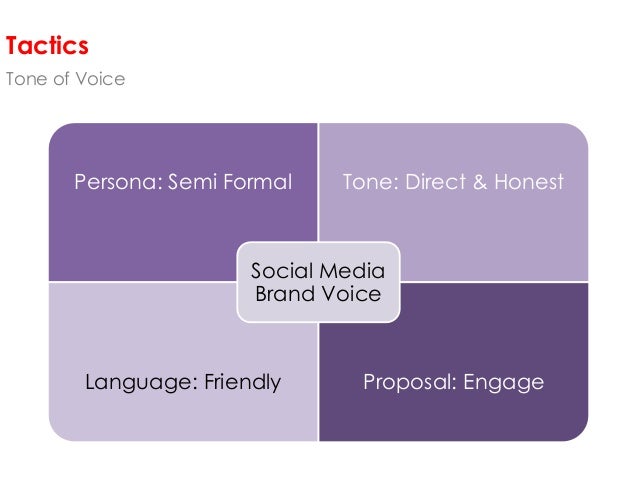 Tactics
Tone of Voice

Persona: Semi Formal

Tone: Direct & Honest

Social Media Brand Voice

Language: Friendly

Proposal: Engage